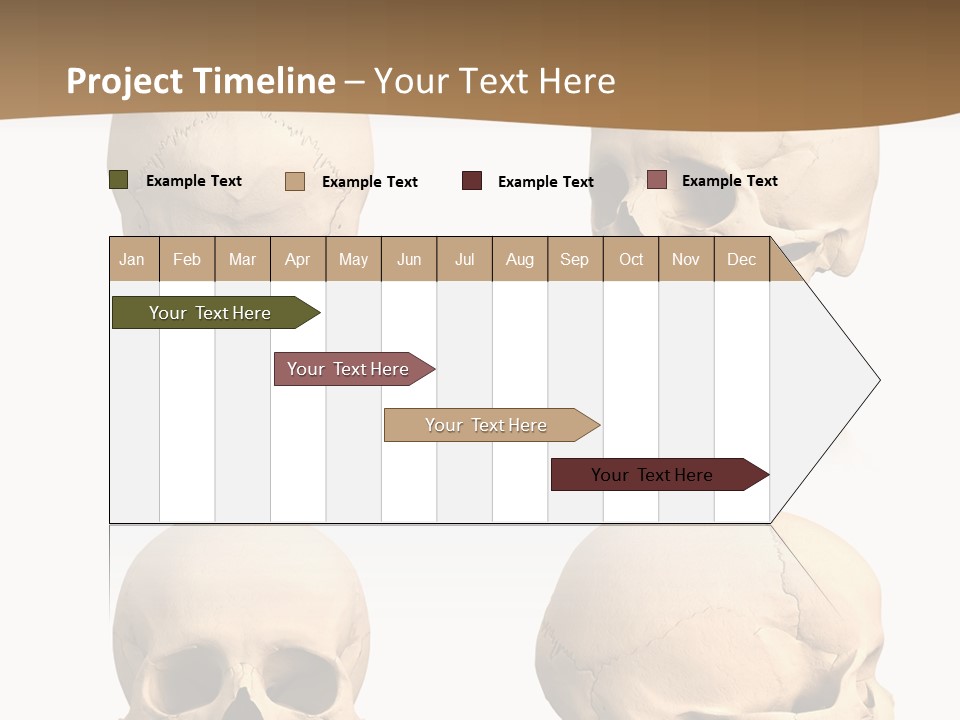 Project Timeline – Your Text Here

Example Text
Example Text
Example Text
Example Text

| Jan | Feb | Mar | Apr | May | Jun | Jul | Aug | Sep | Oct | Nov | Dec |
|---|---|---|---|---|---|---|---|---|---|---|---|

Your Text Here
Your Text Here
Your Text Here
Your Text Here